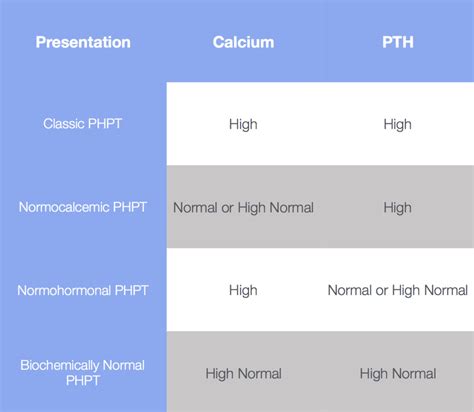 | Presentation | Calcium | PTH |
|---|---|---|
| Classic PHPT | High | High |
| Normocalcemic PHPT | Normal or High Normal | High |
| Normohormonal PHPT | High | Normal or High Normal |
| Biochemically Normal PHPT | High Normal | High Normal |